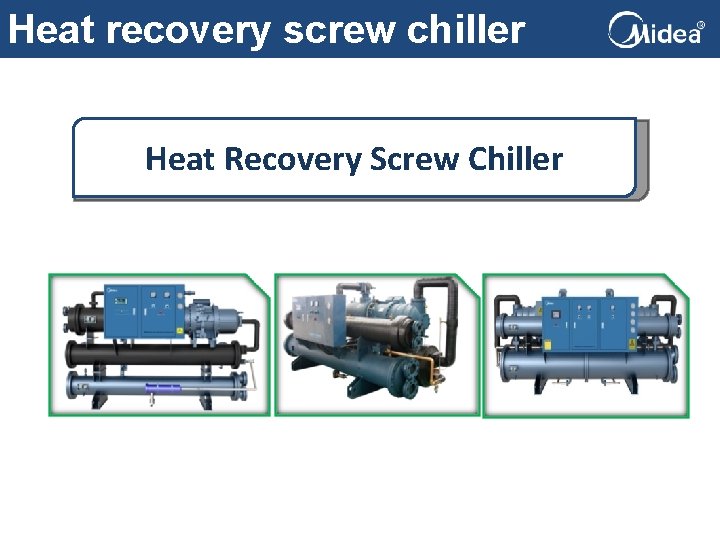 Heat recovery screw chiller

Midea®

Heat Recovery Screw Chiller